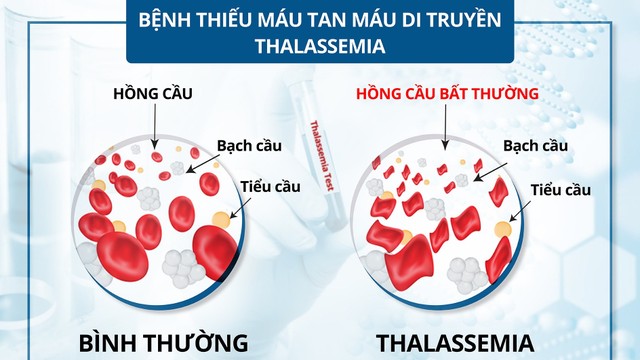 BỆNH THIẾU MÁU TAN MÁU DI TRUYỀN THALASSEMIA

HỒNG CẦU

Bạch cầu

Tiểu cầu

Thalassemia Test

HỒNG CẦU BẤT THƯỜNG

Bạch cầu

Tiểu cầu

BÌNH THƯỜNG

THALASSEMIA